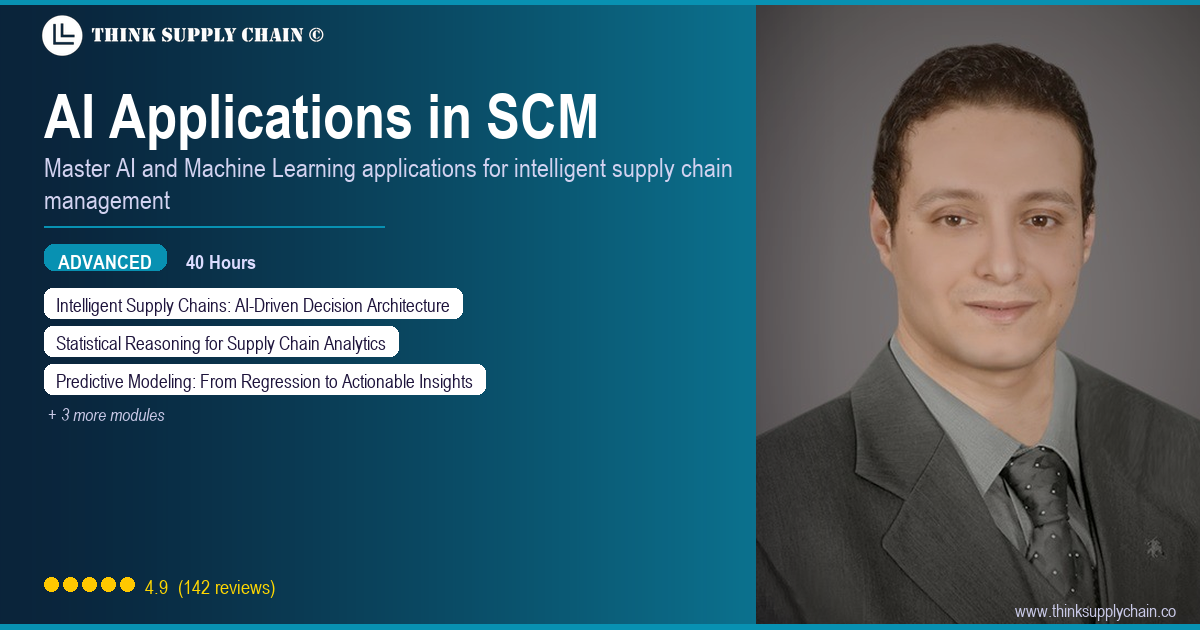 THINK SUPPLY CHAIN ©

AI Applications in SCM

Master AI and Machine Learning applications for intelligent supply chain management

ADVANCED 40 Hours

Intelligent Supply Chains: AI-Driven Decision Architecture

Statistical Reasoning for Supply Chain Analytics

Predictive Modeling: From Regression to Actionable Insights

+ 3 more modules

4.9 (142 reviews)

www.thinksupplychain.co